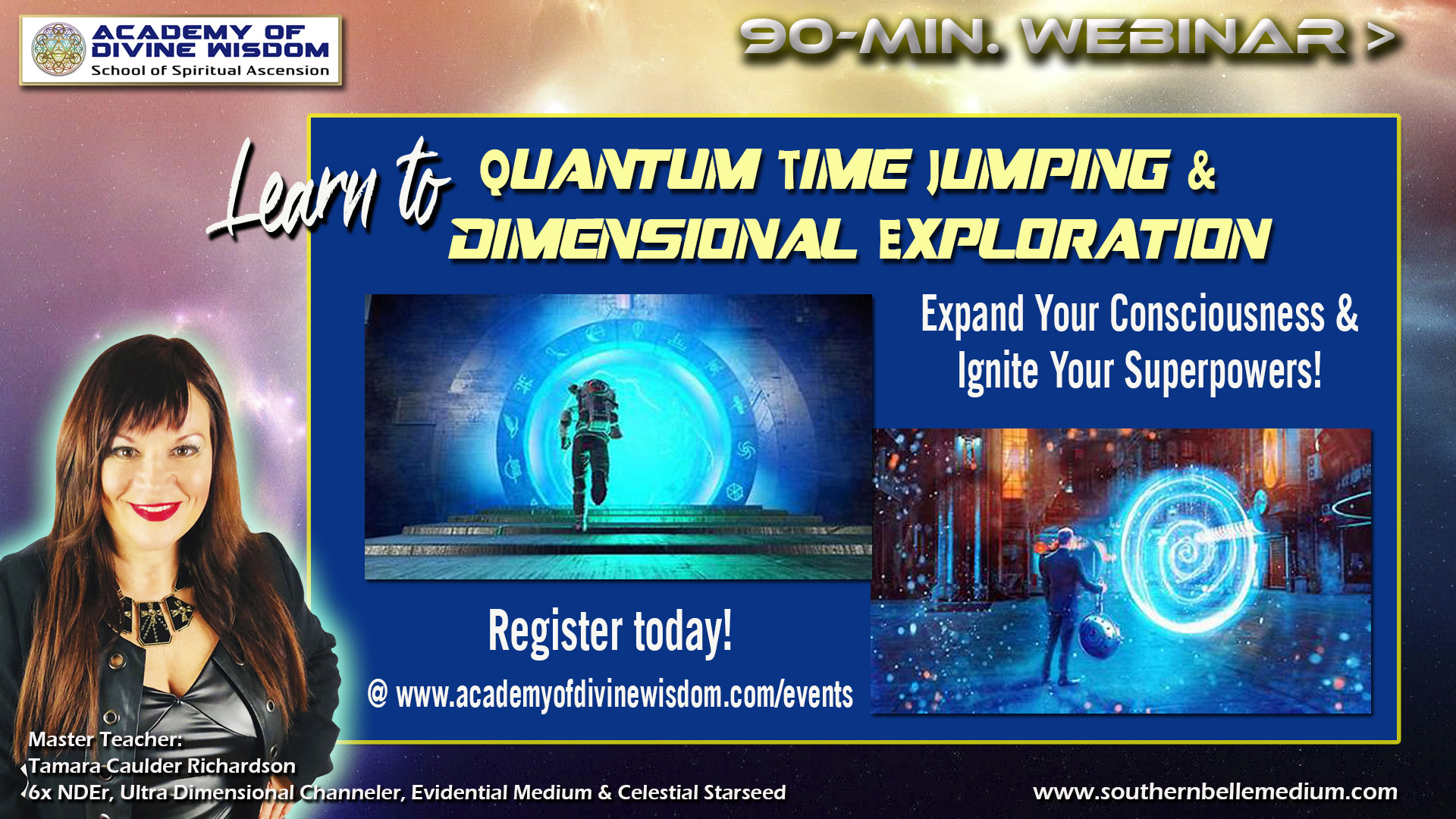 ACADEMY OF DIVINE WISDOM
School of Spiritual Ascension

90-MIN. WEBINAR >

Learn to QUANTUM TIME JUMPING & DIMENSIONAL EXPLORATION

Expand Your Consciousness & Ignite Your Superpowers!

Register today!

@ www.academyofdivinewisdom.com/events

Master Teacher:
Tamara Caulder Richardson
6x NDEr, Ultra Dimensional Channeler, Evidential Medium & Celestial Starseed

www.southernbellemedium.com